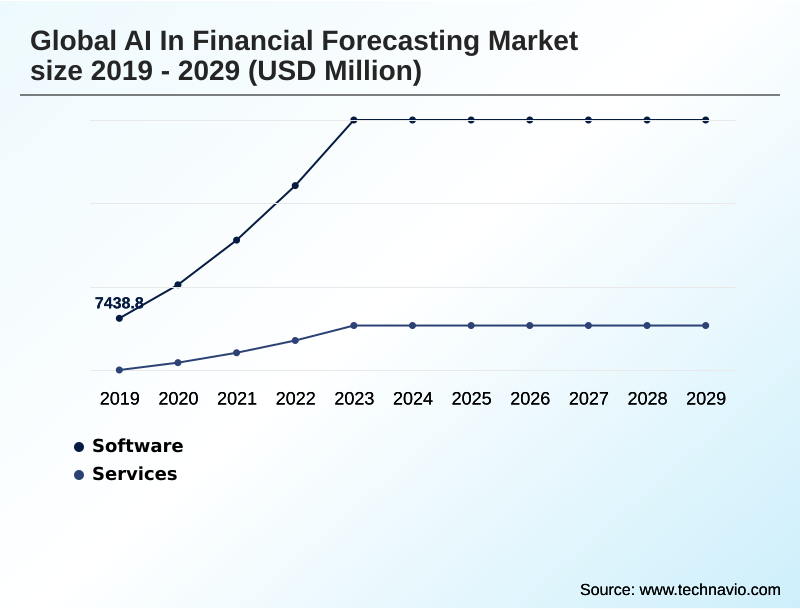 Global AI In Financial Forecasting Market size 2019 - 2029 (USD Million)

7438.8

2019 2020 2021 2022 2023 2024 2025 2026 2027 2028 2029

Software
Services

Source: www.technavio.com